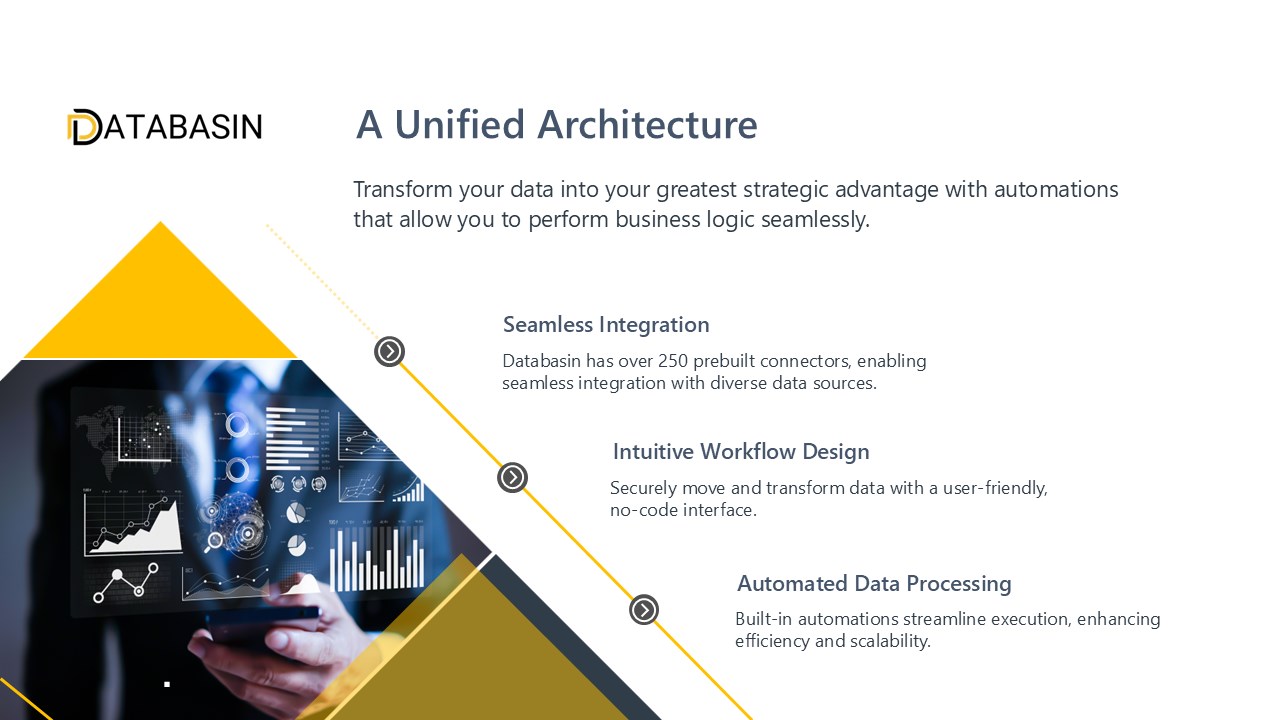 DATABASIN

A Unified Architecture

Transform your data into your greatest strategic advantage with automations that allow you to perform business logic seamlessly.

Seamless Integration

Databasin has over 250 prebuilt connectors, enabling seamless integration with diverse data sources.

Intuitive Workflow Design

Securely move and transform data with a user-friendly, no-code interface.

Automated Data Processing

Built-in automations streamline execution, enhancing efficiency and scalability.